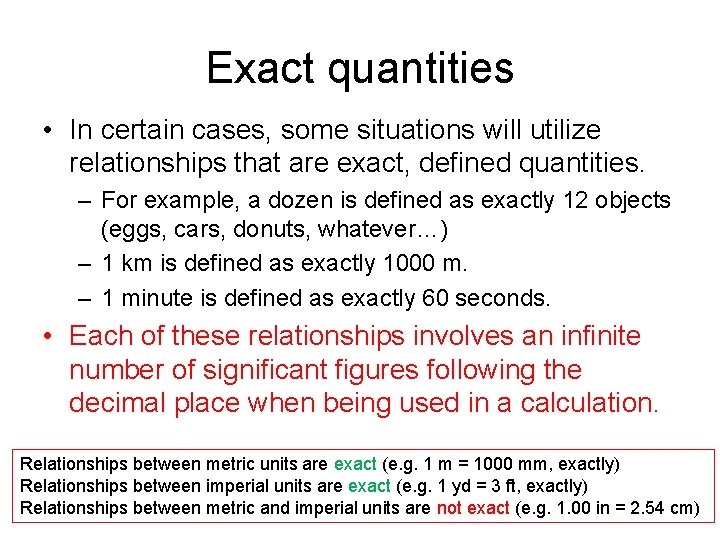 Exact quantities

• In certain cases, some situations will utilize relationships that are exact, defined quantities.

– For example, a dozen is defined as exactly 12 objects (eggs, cars, donuts, whatever…)

– 1 km is defined as exactly 1000 m.

– 1 minute is defined as exactly 60 seconds.

• Each of these relationships involves an infinite number of significant figures following the decimal place when being used in a calculation.

Relationships between metric units are exact (e.g. 1 m = 1000 mm, exactly)
Relationships between imperial units are exact (e.g. 1 yd = 3 ft, exactly)
Relationships between metric and imperial units are not exact (e.g. 1.00 in = 2.54 cm)